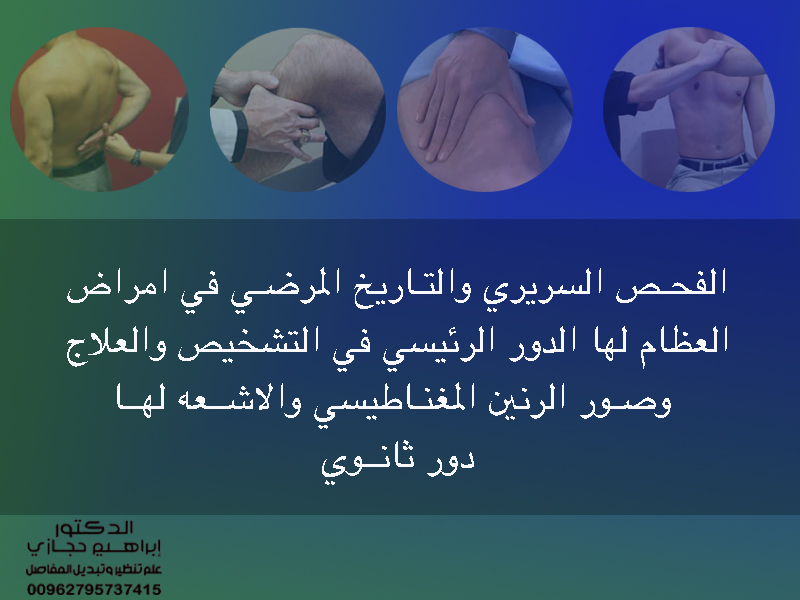 الفحص السريري والتاريخ المرضي في امراض العظام لها الدور الرئيسي في التشخيص والعلاج وصور الرنين المغناطيسي والاشعه لها دور ثانوي

الدكتور
إبراهيم حجازي
علم تنظير وتبديل المفاصل
00962795737415